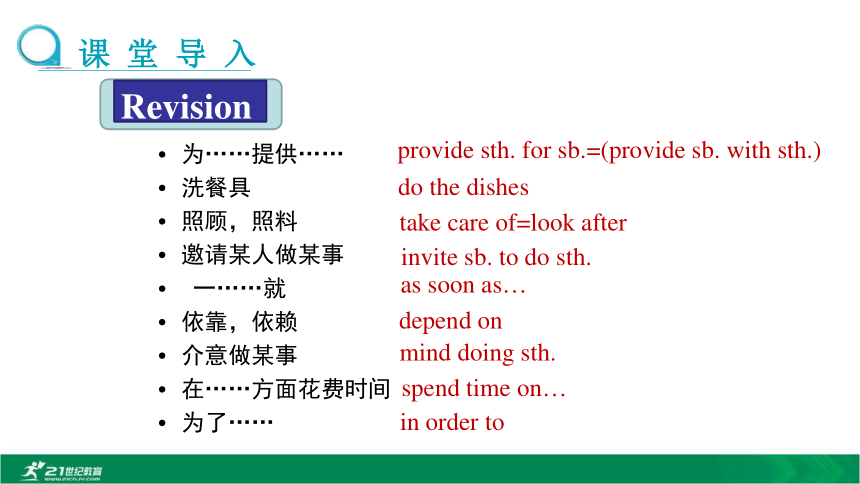 课 堂 导 入

Revision

- 为……提供…… provide sth. for sb.=(provide sb. with sth.)
- 洗餐具 do the dishes
- 照顾，照料 take care of=look after
- 邀请某人做某事 invite sb. to do sth.
- 一……就 as soon as…
- 依靠，依赖 depend on
- 介意做某事 mind doing sth.
- 在……方面花费时间 spend time on…
- 为了…… in order to

21世纪教育